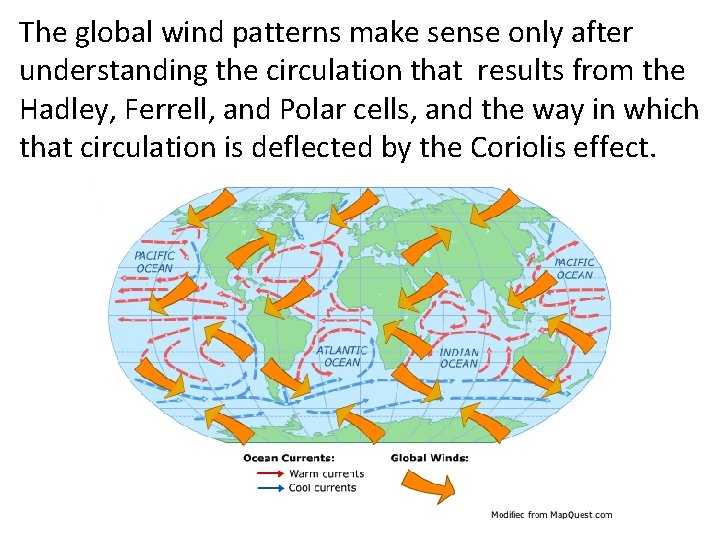 The global wind patterns make sense only after understanding the circulation that results from the Hadley, Ferrell, and Polar cells, and the way in which that circulation is deflected by the Coriolis effect.

PACIFIC OCEAN

PACIFIC OCEAN

ATLANTIC OCEAN

INDIAN OCEAN

Ocean Currents:
Warm currents
Cool currents

Global Winds:

Modified from MapQuest.com